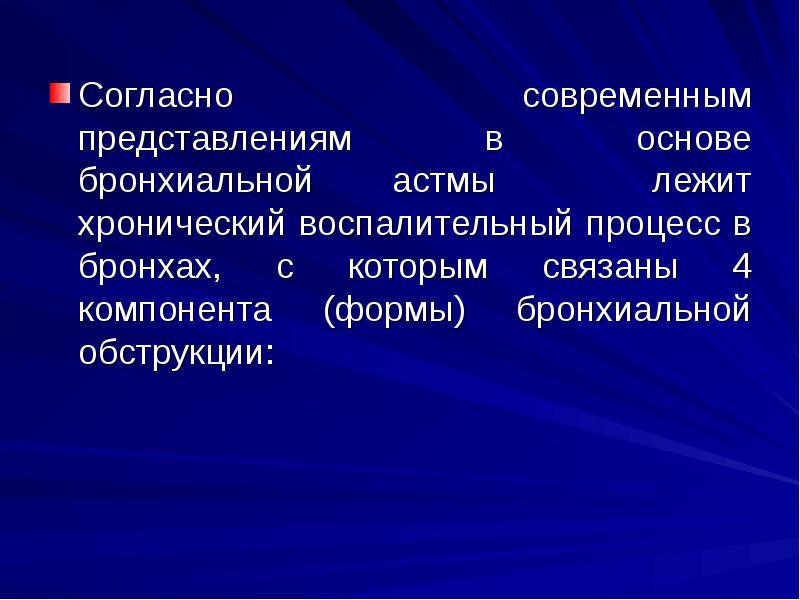 Согласно современным представлениям в основе бронхиальной астмы лежит хронический воспалительный процесс в бронхах, с которым связаны 4 компонента (формы) бронхиальной обструкции: